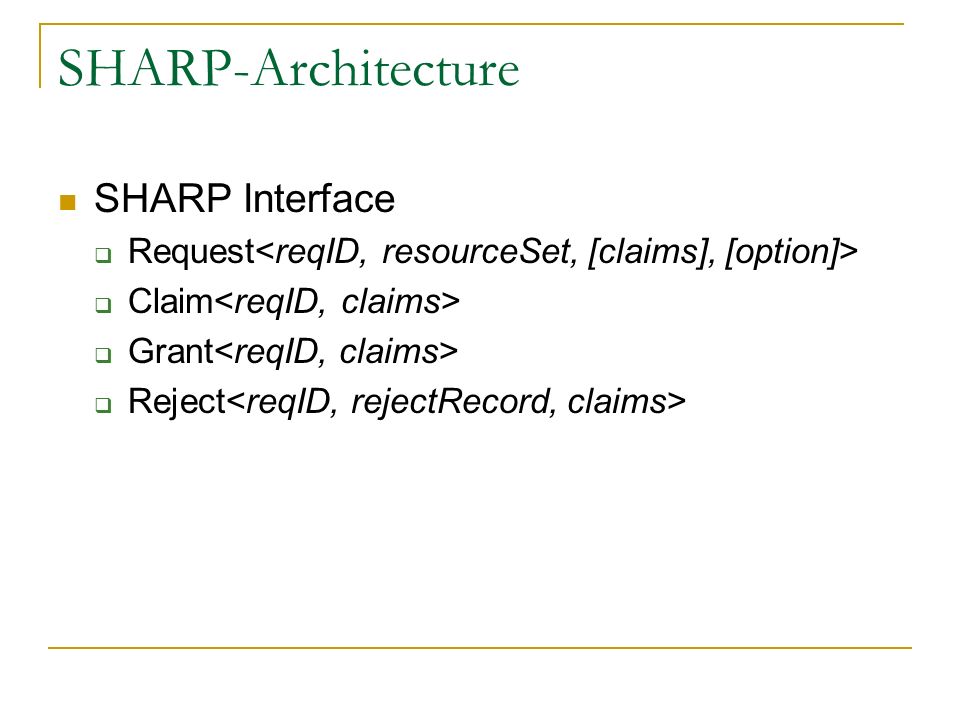 SHARP-Architecture

SHARP Interface

Request<reqID, resourceSet, [claims], [option]>

Claim<reqID, claims>

Grant<reqID, claims>

Reject<reqID, rejectRecord, claims>